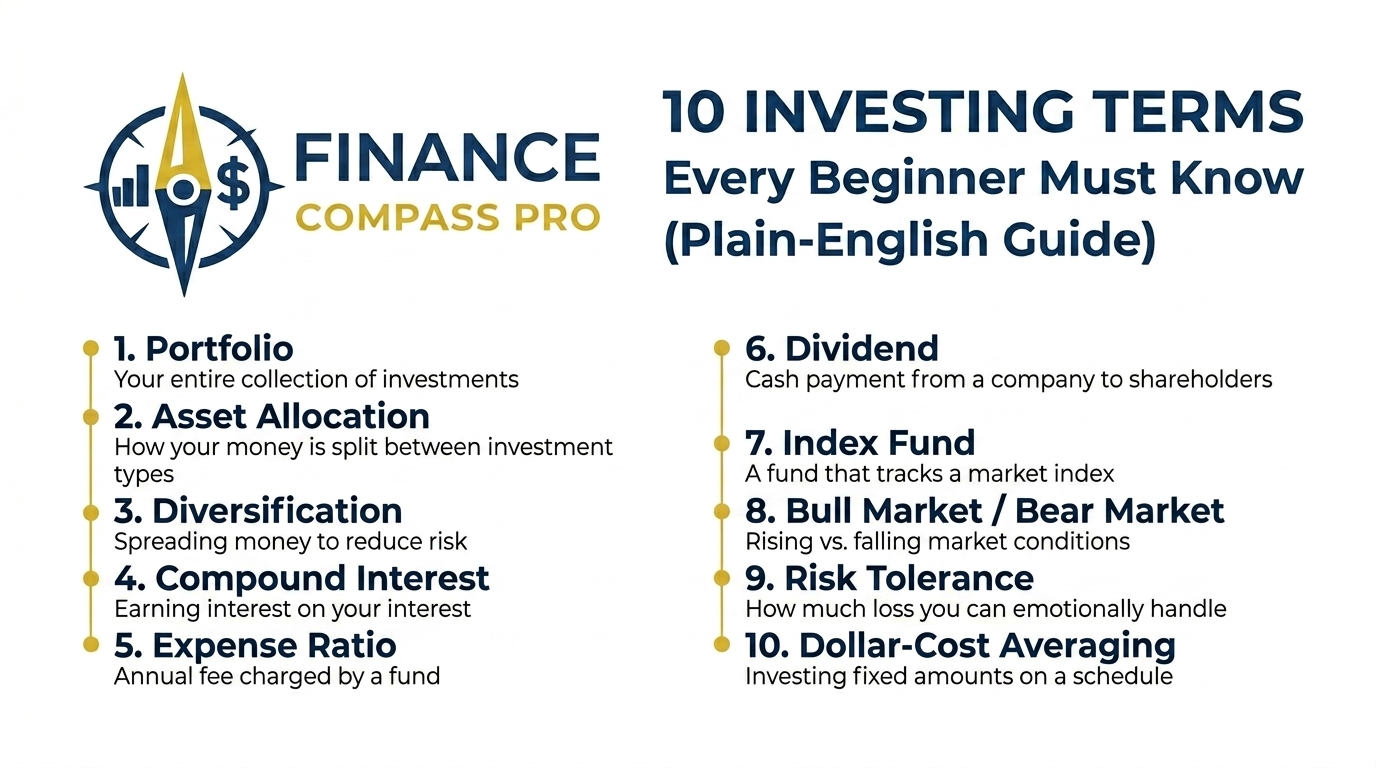 $ FINANCE
COMPASS PRO

10 INVESTING TERMS
Every Beginner Must Know
(Plain-English Guide)

1. Portfolio
Your entire collection of investments

2. Asset Allocation
How your money is split between investment types

3. Diversification
Spreading money to reduce risk

4. Compound Interest
Earning interest on your interest

5. Expense Ratio
Annual fee charged by a fund

6. Dividend
Cash payment from a company to shareholders

7. Index Fund
A fund that tracks a market index

8. Bull Market / Bear Market
Rising vs. falling market conditions

9. Risk Tolerance
How much loss you can emotionally handle

10. Dollar-Cost Averaging
Investing fixed amounts on a schedule